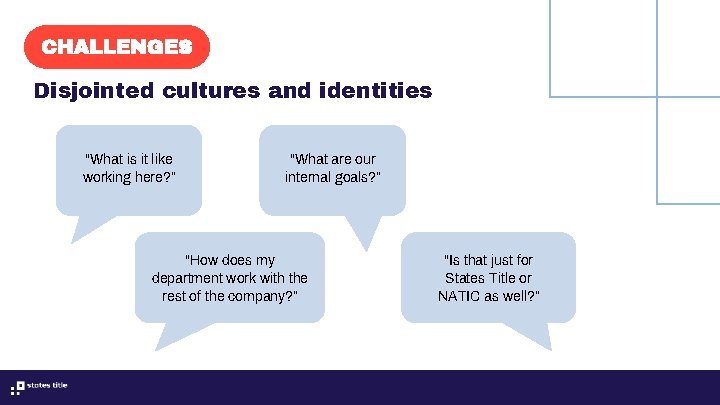 CHALLENGES

Disjointed cultures and identities

"What is it like working here?"

"What are our internal goals?"

"How does my department work with the rest of the company?"

"Is that just for States Title or NATIC as well?"

states title